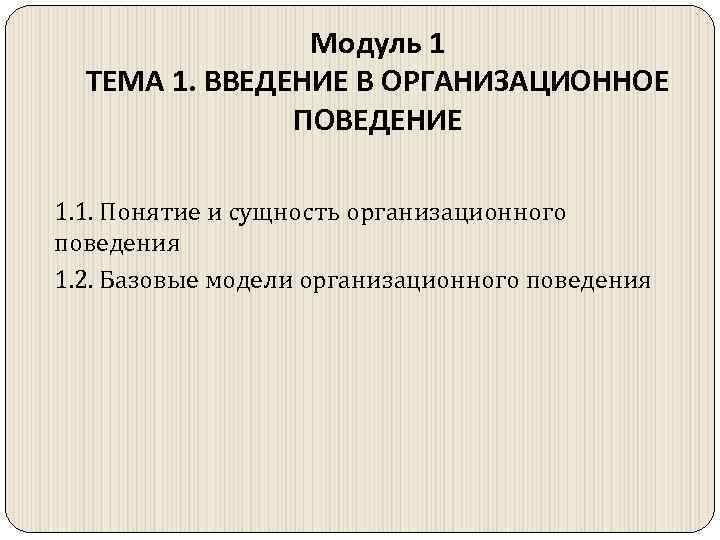 Модуль 1
ТЕМА 1. ВВЕДЕНИЕ В ОРГАНИЗАЦИОННОЕ ПОВЕДЕНИЕ

1.1. Понятие и сущность организационного поведения

1.2. Базовые модели организационного поведения